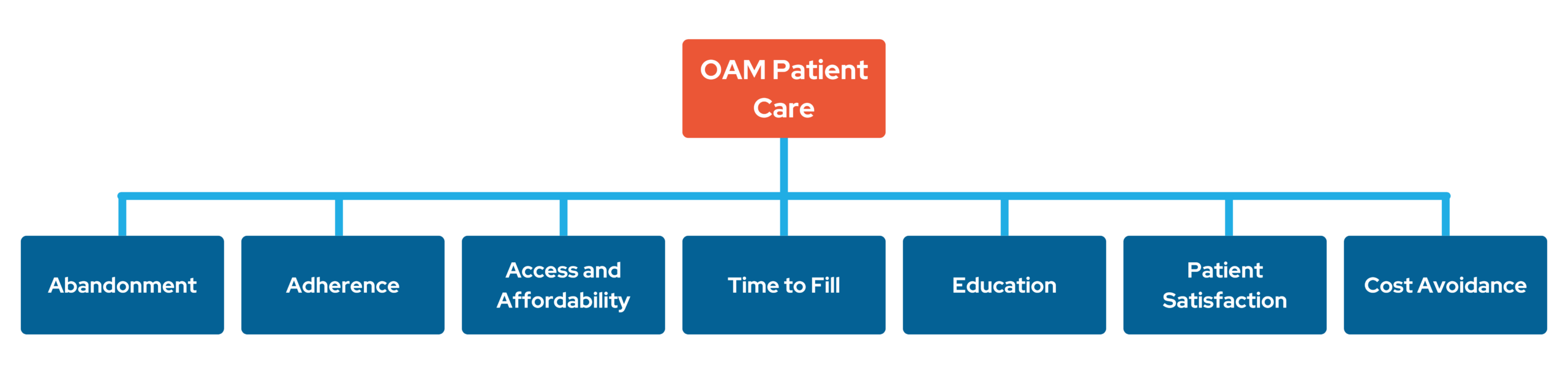 OAM Patient Care

Abandonment

Adherence

Access and Affordability

Time to Fill

Education

Patient Satisfaction

Cost Avoidance